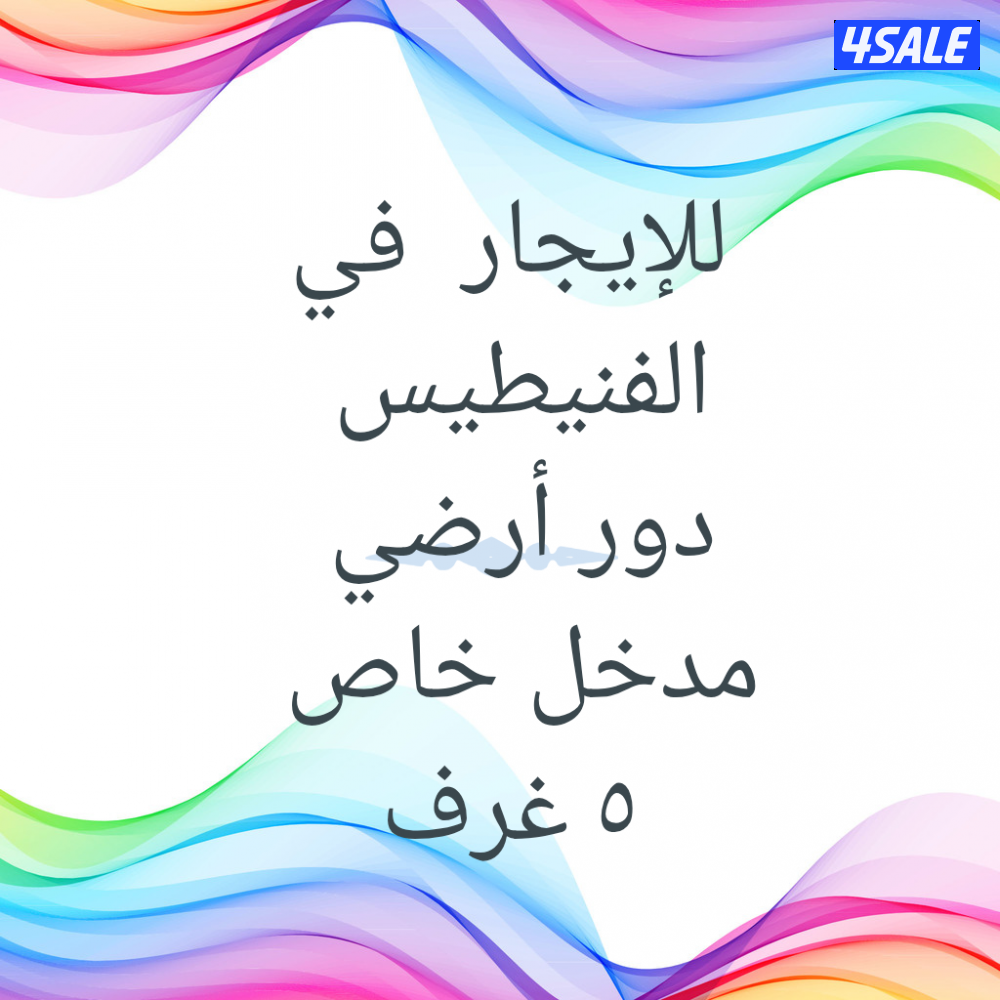 4SALE

للإيجار في الفنيطيس دور أرضي مدخل خاص ٥ غرف